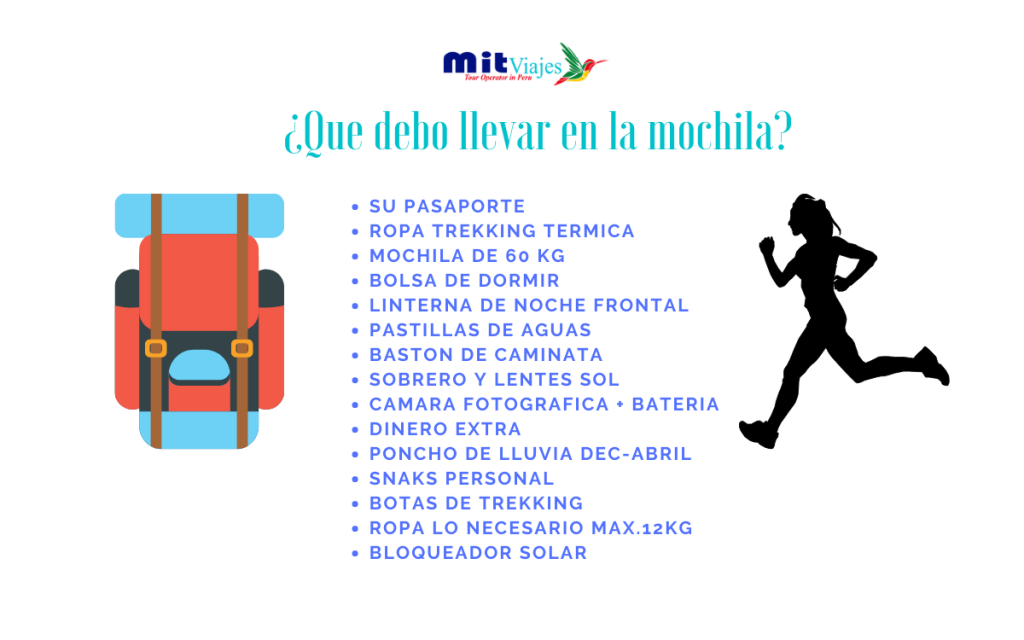 mit Viajes
Tour Operator in Peru

¿Que debo llevar en la mochila?

- SU PASAPORTE
- ROPA TREKKING TERMICA
- MOCHILA DE 60 KG
- BOLSA DE DORMIR
- LINTERNA DE NOCHE FRONTAL
- PASTILLAS DE AGUAS
- BASTON DE CAMINATA
- SOBRERO Y LENTES SOL
- CAMARA FOTOGRAFICA + BATERIA
- DINERO EXTRA
- PONCHO DE LLUVIA DEC-ABRIL
- SNAKS PERSONAL
- BOTAS DE TREKKING
- ROPA LO NECESARIO MAX.12KG
- BLOQUEADOR SOLAR